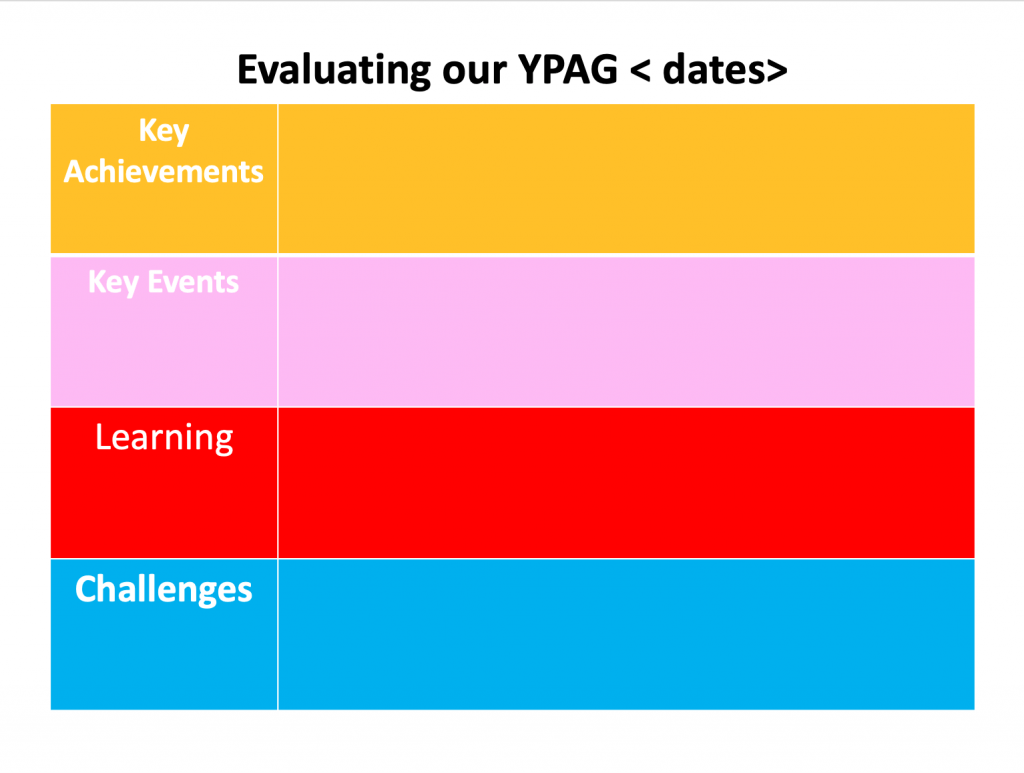 Evaluating our YPAG < dates>

| Key Achievements | |
|---|---|
| Key Events | |
| Learning | |
| Challenges | |